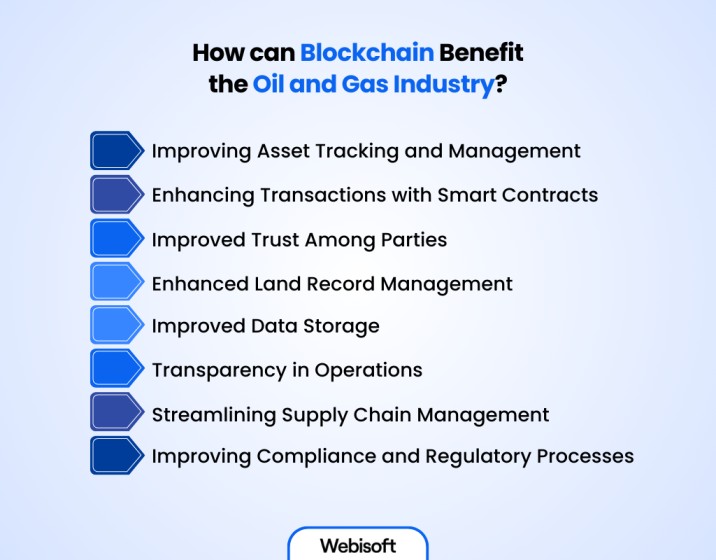 How can Blockchain Benefit the Oil and Gas Industry?

Improving Asset Tracking and Management

Enhancing Transactions with Smart Contracts

Improved Trust Among Parties

Enhanced Land Record Management

Improved Data Storage

Transparency in Operations

Streamlining Supply Chain Management

Improving Compliance and Regulatory Processes

Webisoft